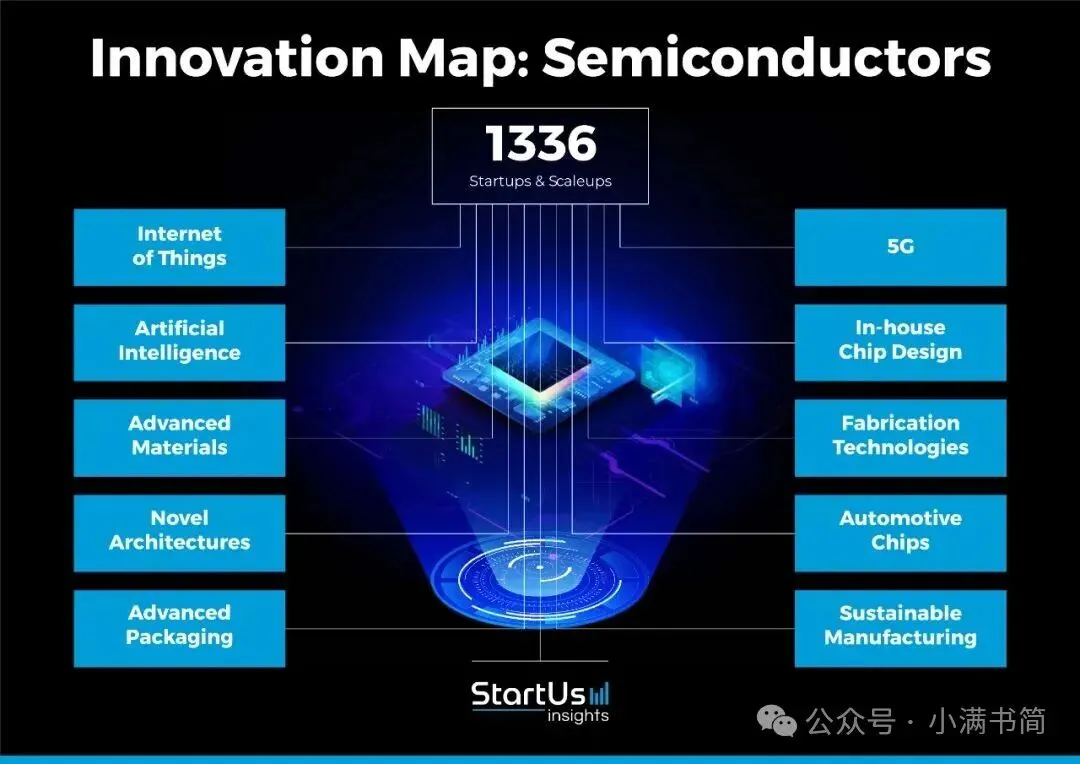 Innovation Map: Semiconductors

1336
Startups & Scaleups

Internet of Things

Artificial Intelligence

Advanced Materials

Novel Architectures

Advanced Packaging

5G

In-house Chip Design

Fabrication Technologies

Automotive Chips

Sustainable Manufacturing

StartUs insights

公众号 · 小满书简